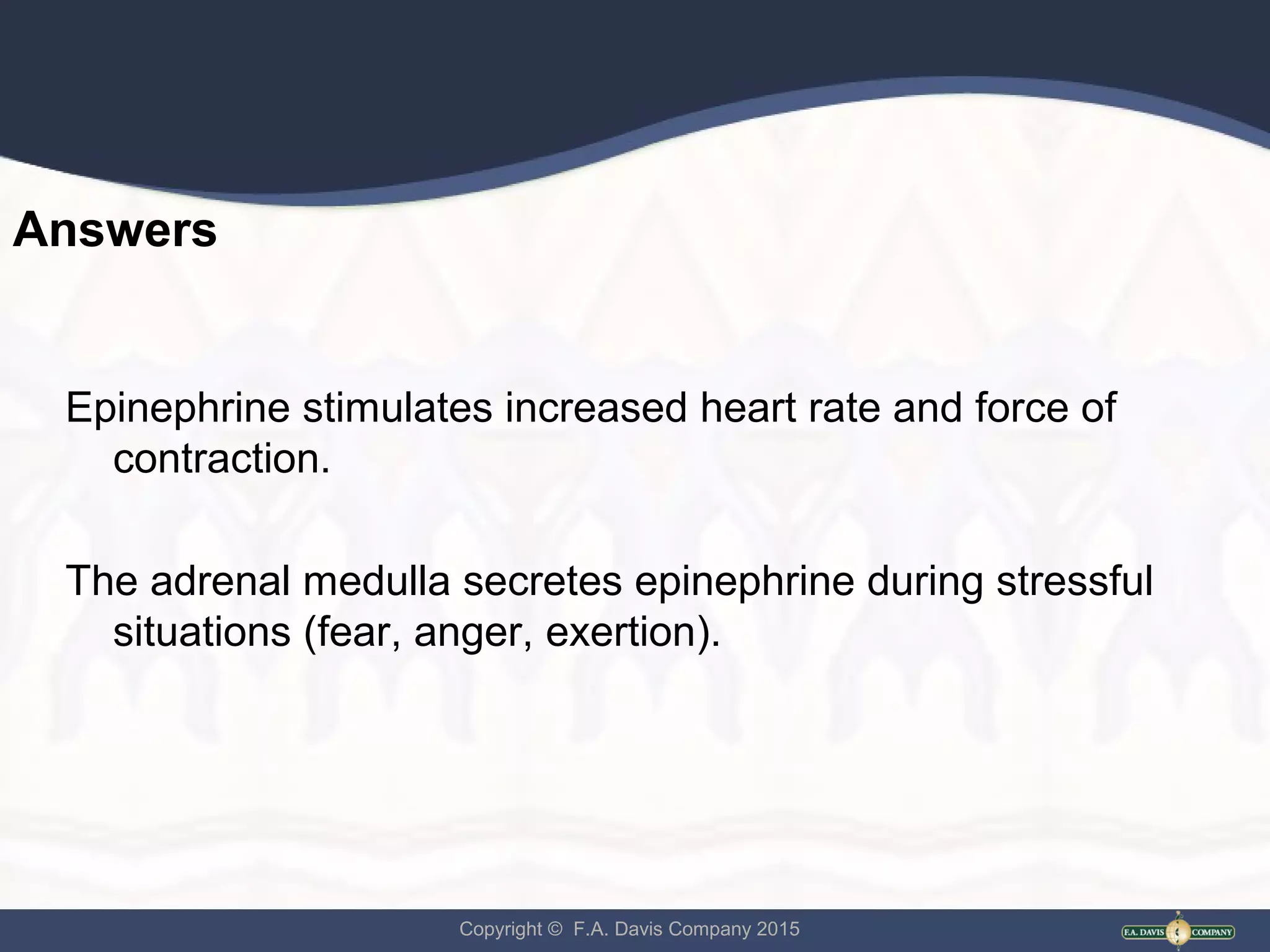 Answers

Epinephrine stimulates increased heart rate and force of contraction.

The adrenal medulla secretes epinephrine during stressful situations (fear, anger, exertion).

Copyright © F.A. Davis Company 2015

F.A. DAVIS COMPANY